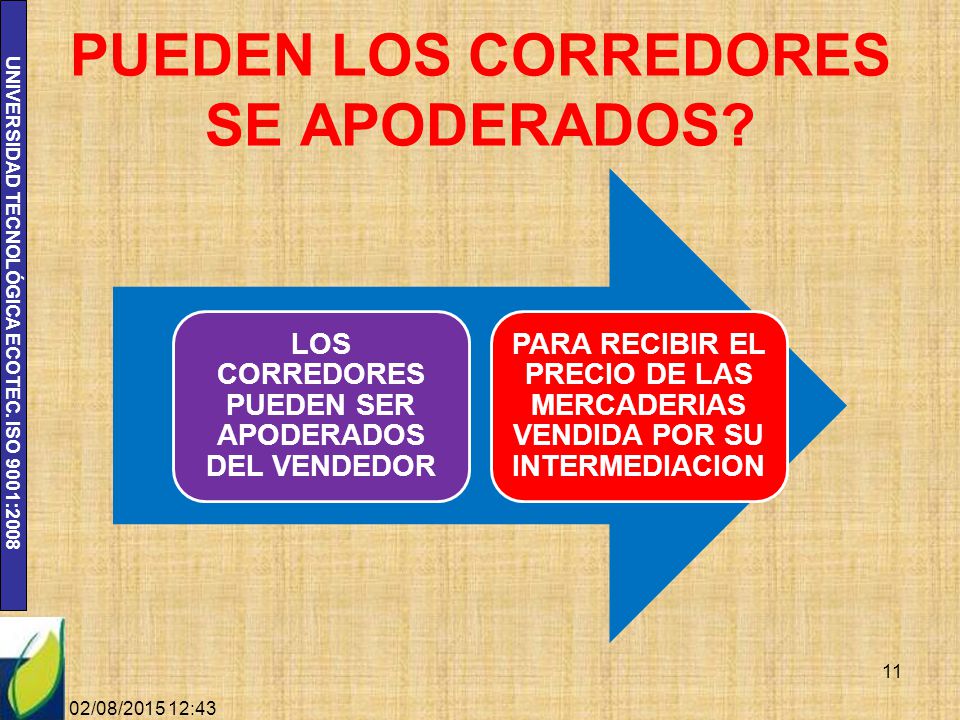 UNIVERSIDAD TECNOLÓGICA ECOTEC. ISO 9001:2008

PUEDEN LOS CORREDORES SE APODERADOS?

LOS CORREDORES PUEDEN SER APODERADOS DEL VENDEDOR

PARA RECIBIR EL PRECIO DE LAS MERCADERIAS VENDIDA POR SU INTERMEDIACION

11

02/08/2015 12:43